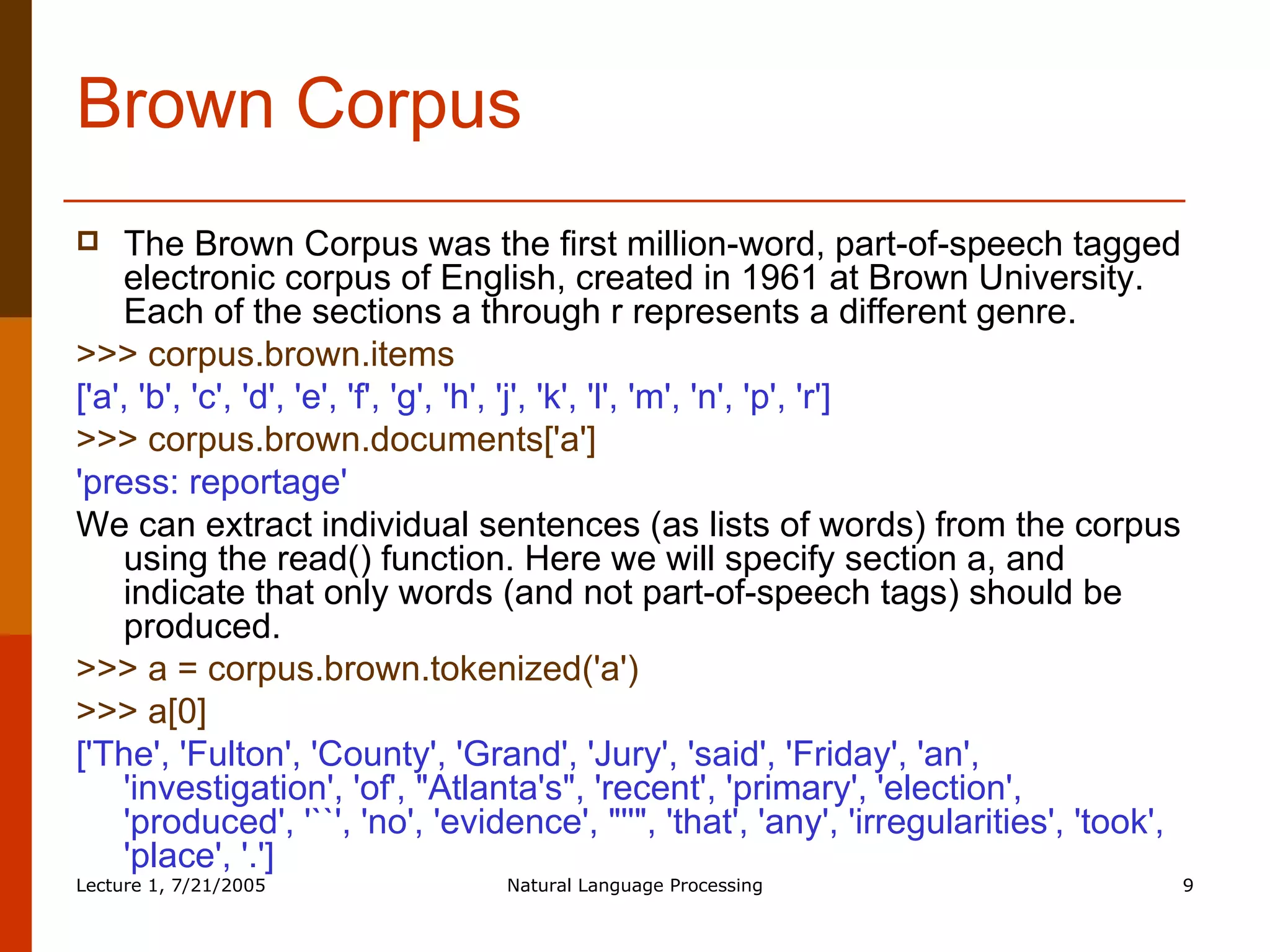 Brown Corpus

The Brown Corpus was the first million-word, part-of-speech tagged electronic corpus of English, created in 1961 at Brown University. Each of the sections a through r represents a different genre.

>>> corpus.brown.items

['a', 'b', 'c', 'd', 'e', 'f', 'g', 'h', 'j', 'k', 'l', 'm', 'n', 'p', 'r']

>>> corpus.brown.documents['a']

'press: reportage'

We can extract individual sentences (as lists of words) from the corpus using the read() function. Here we will specify section a, and indicate that only words (and not part-of-speech tags) should be produced.

>>> a = corpus.brown.tokenized('a')

>>> a[0]

['The', 'Fulton', 'County', 'Grand', 'Jury', 'said', 'Friday', 'an', 'investigation', 'of', "Atlanta's", 'recent', 'primary', 'election', 'produced', '``', 'no', 'evidence', "''", 'that', 'any', 'irregularities', 'took', 'place', '.']

Lecture 1, 7/21/2005 Natural Language Processing 9